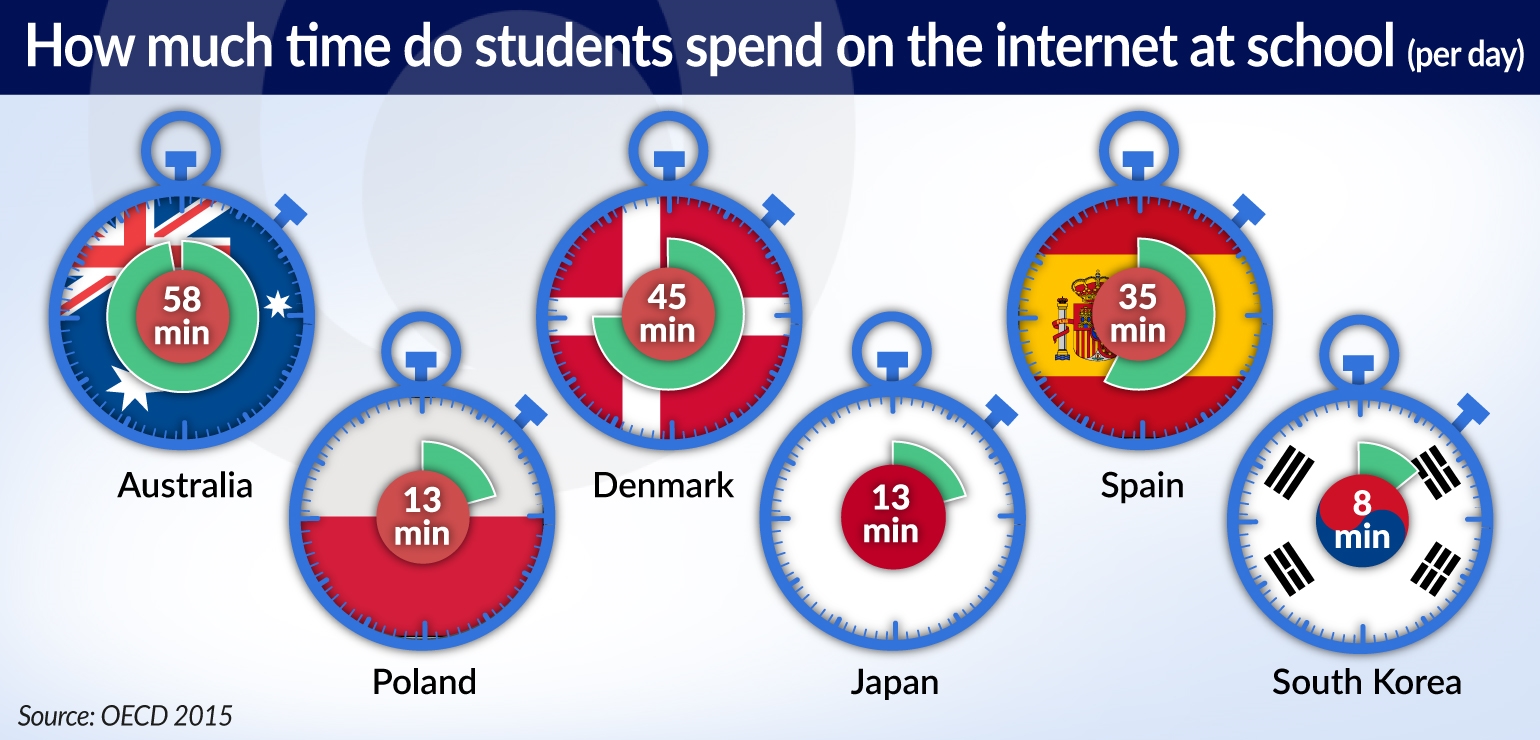 How much time do students spend on the internet at school (per day)

58 min
Australia

13 min
Poland

45 min
Denmark

13 min
Japan

35 min
Spain

8 min
South Korea

Source: OECD 2015